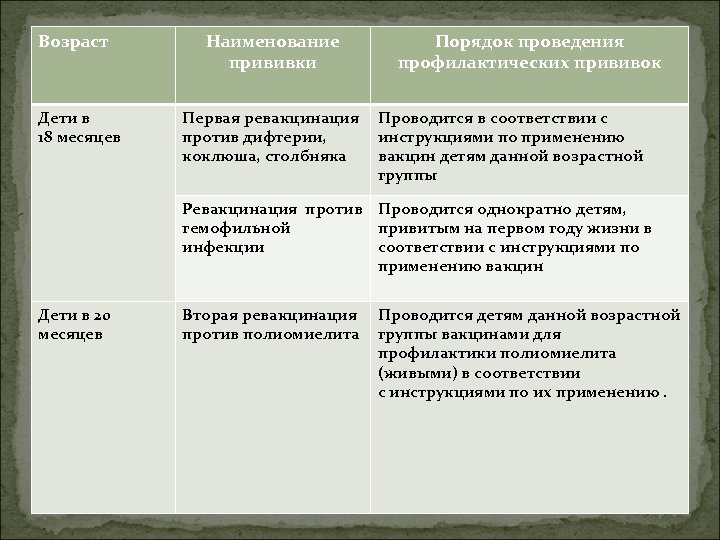 | Возраст | Наименование прививки | Порядок проведения профилактических прививок |
|---|---|---|
| Дети в 18 месяцев | Первая ревакцинация против дифтерии, коклюша, столбняка | Проводится в соответствии с инструкциями по применению вакцин детям данной возрастной группы |
| | Ревакцинация против гемофильной инфекции | Проводится однократно детям, привитым на первом году жизни в соответствии с инструкциями по применению вакцин |
| Дети в 20 месяцев | Вторая ревакцинация против полиомиелита | Проводится детям данной возрастной группы вакцинами для профилактики полиомиелита (живыми) в соответствии с инструкциями по их применению . |